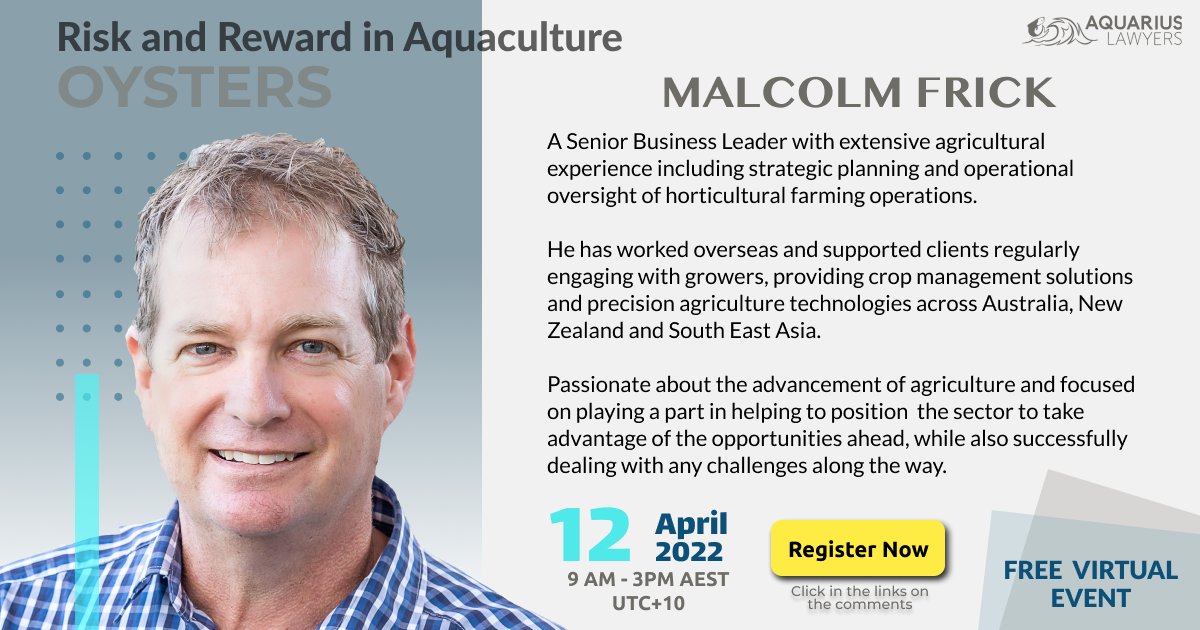 Risk and Reward in Aquaculture
OYSTERS

AQUARIUS LAWYERS

MALCOLM FRICK

A Senior Business Leader with extensive agricultural experience including strategic planning and operational oversight of horticultural farming operations.

He has worked overseas and supported clients regularly engaging with growers, providing crop management solutions and precision agriculture technologies across Australia, New Zealand and South East Asia.

Passionate about the advancement of agriculture and focused on playing a part in helping to position the sector to take advantage of the opportunities ahead, while also successfully dealing with any challenges along the way.

12 April 2022
9 AM - 3PM AEST
UTC+10

Register Now
Click in the links on the comments

FREE VIRTUAL EVENT